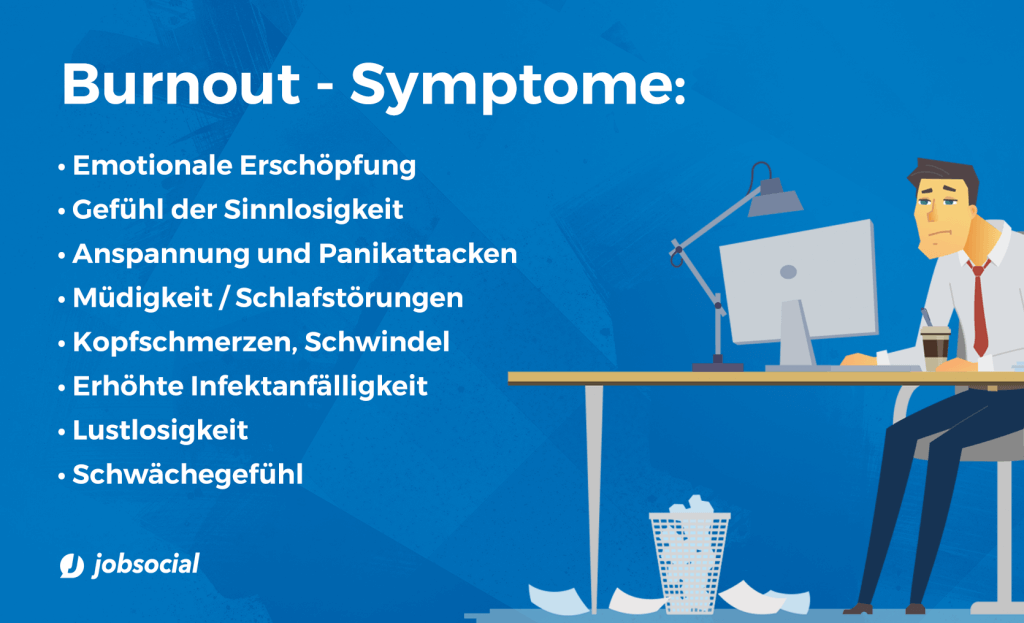 Burnout - Symptome:

• Emotionale Erschöpfung
• Gefühl der Sinnlosigkeit
• Anspannung und Panikattacken
• Müdigkeit / Schlafstörungen
• Kopfschmerzen, Schwindel
• Erhöhte Infektanfälligkeit
• Lustlosigkeit
• Schwächegefühl

jobsocial